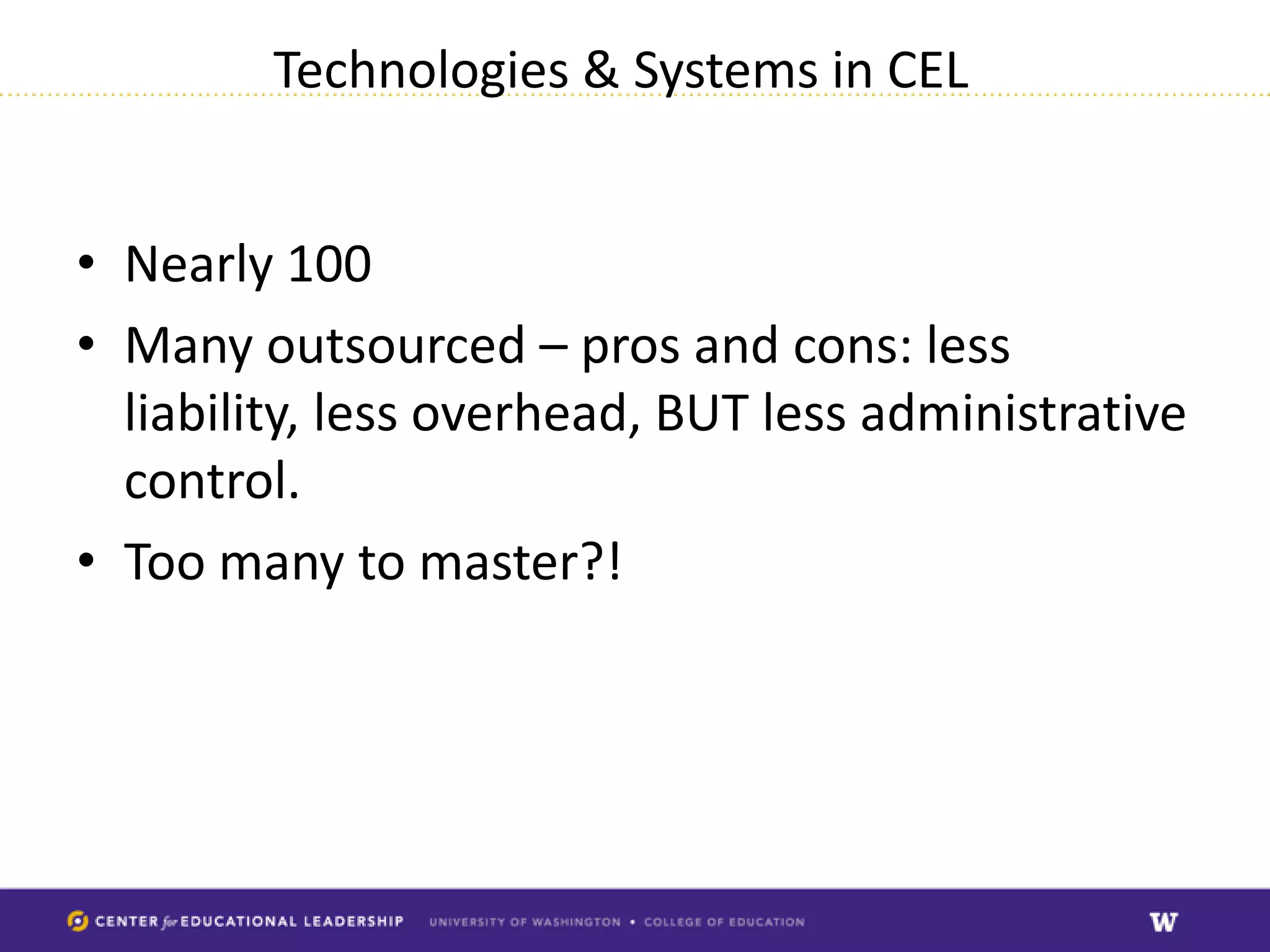 Technologies & Systems in CEL

• Nearly 100
• Many outsourced – pros and cons: less liability, less overhead, BUT less administrative control.
• Too many to master?!

CENTER for EDUCATIONAL LEADERSHIP UNIVERSITY OF WASHINGTON • COLLEGE OF EDUCATION W